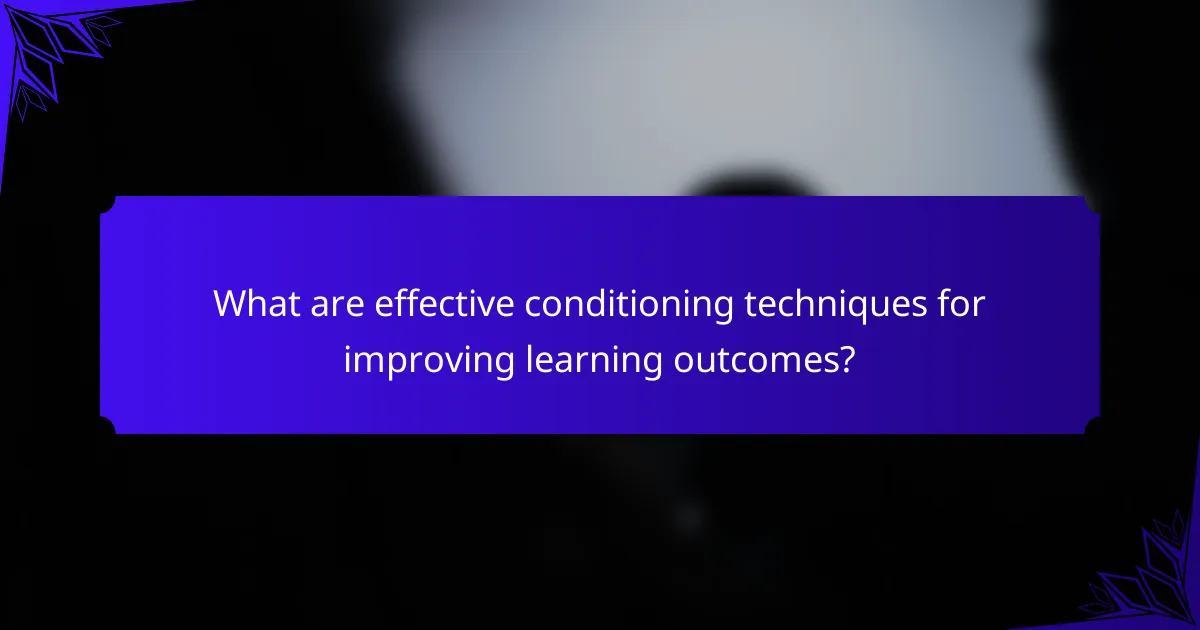 What are effective conditioning techniques for improving learning outcomes?